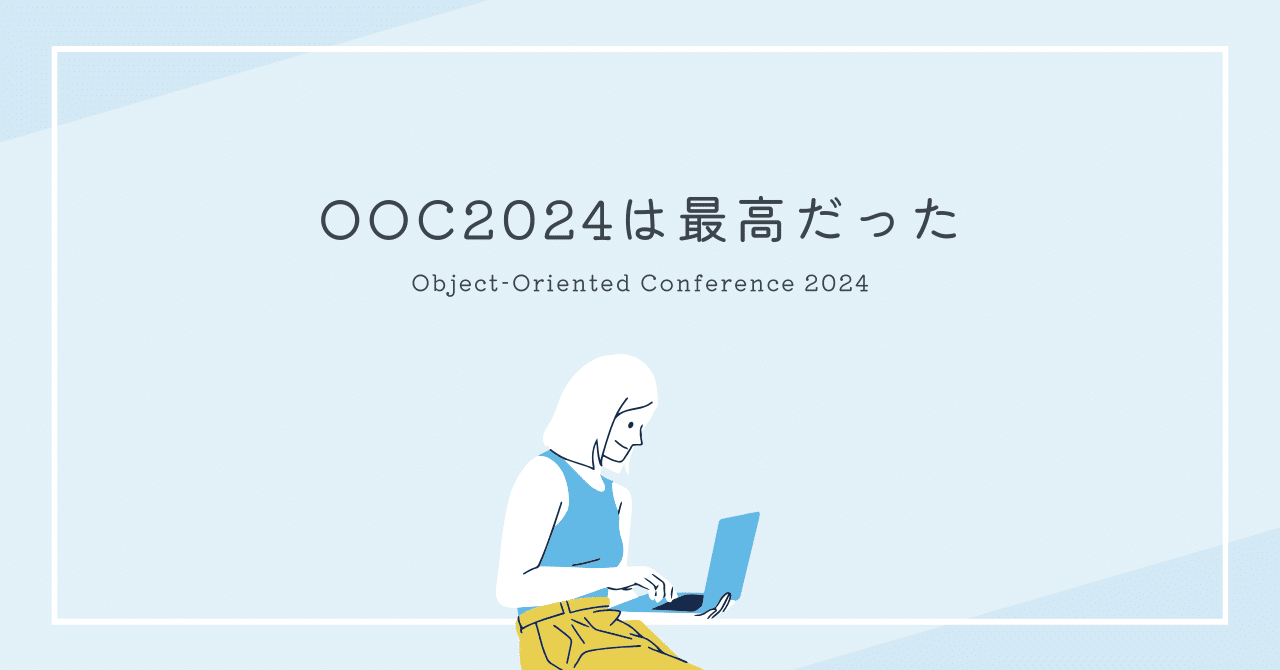 OOC2024は最高だった

Object-Oriented Conference 2024